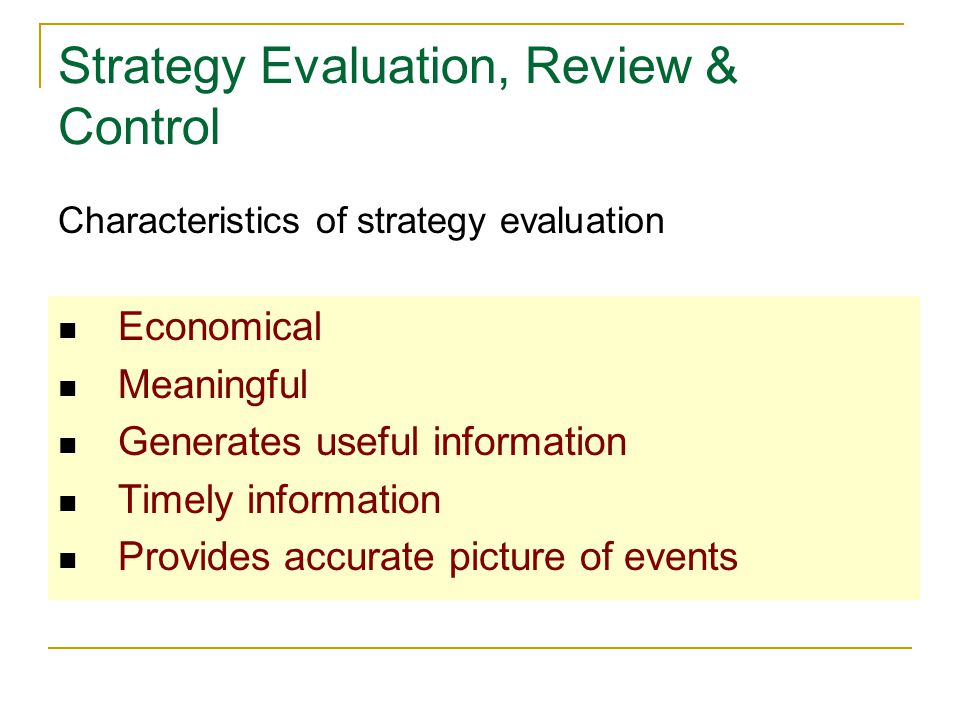 Strategy Evaluation, Review & Control

Characteristics of strategy evaluation

- Economical
- Meaningful
- Generates useful information
- Timely information
- Provides accurate picture of events